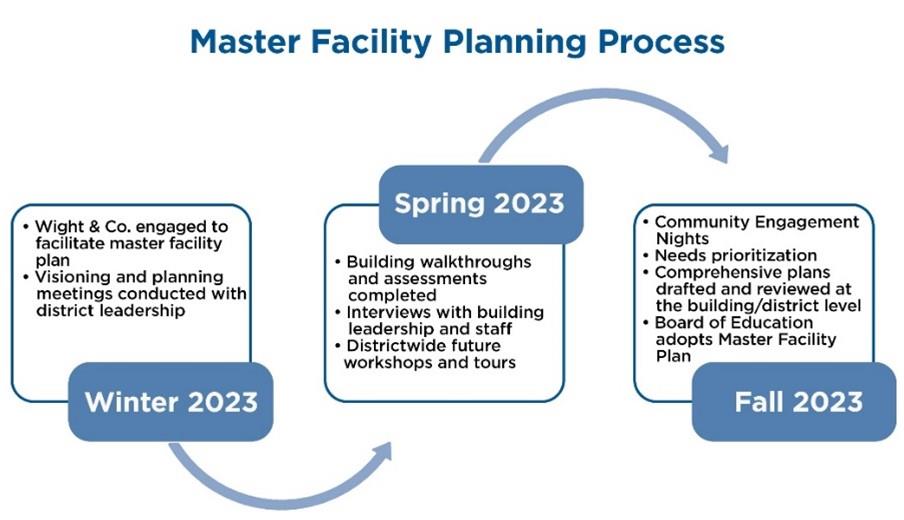 Master Facility Planning Process

• Wight & Co. engaged to facilitate master facility plan
• Visioning and planning meetings conducted with district leadership

Winter 2023

Spring 2023

• Building walkthroughs and assessments completed
• Interviews with building leadership and staff
• Districtwide future workshops and tours

• Community Engagement Nights
• Needs prioritization
• Comprehensive plans drafted and reviewed at the building/district level
• Board of Education adopts Master Facility Plan

Fall 2023